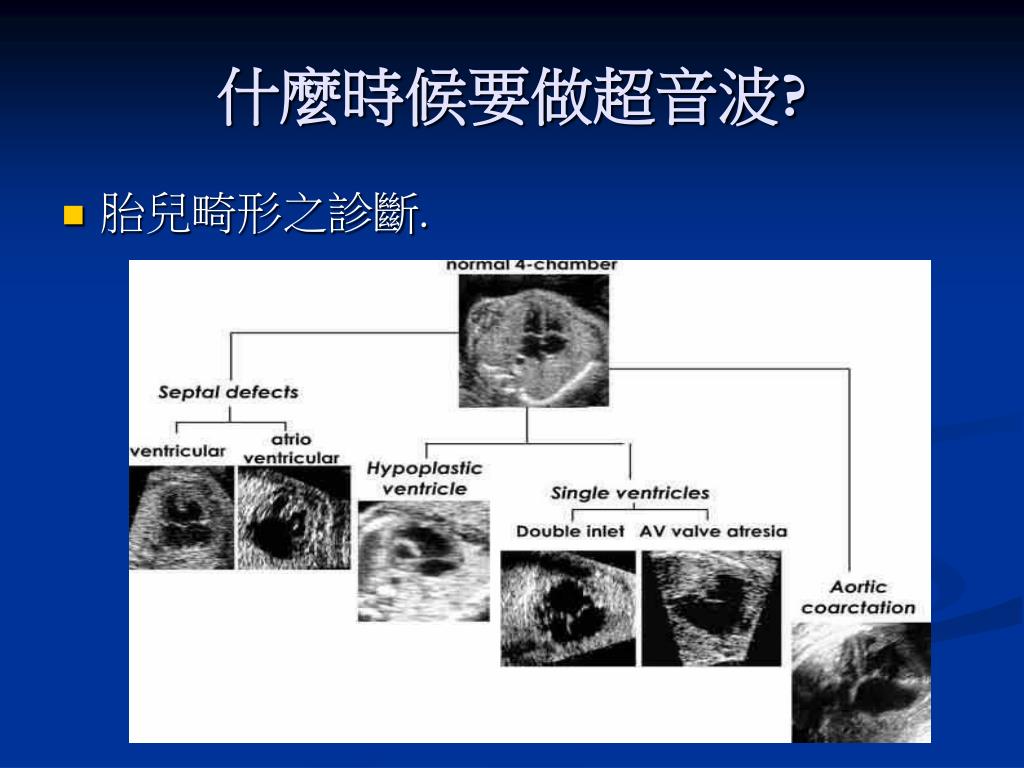 什麼時候要做超音波?

胎兒畸形之診斷.

normal 4-chamber

Septal defects

ventricular

atrio ventricular

Hypoplastic ventricle

Single ventricles

Double inlet

AV valve atresia

Aortic coarctation